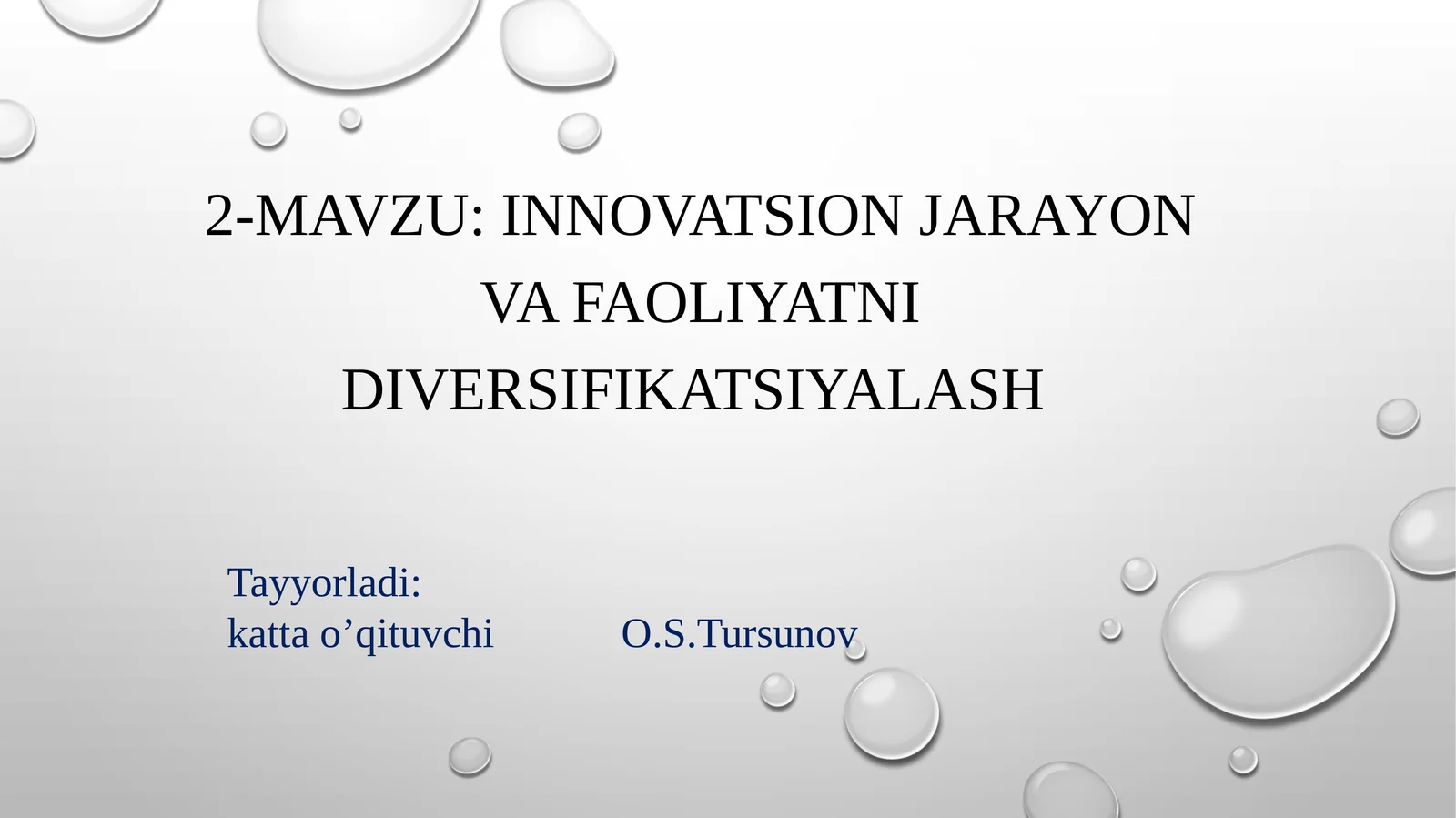 2-MAVZU: INNOVATSION JARAYON VA FAOLIYATNI DIVERSIFIKATSIYALASH

Tayyorladi:
katta o’qituvchi O.S.Tursunov